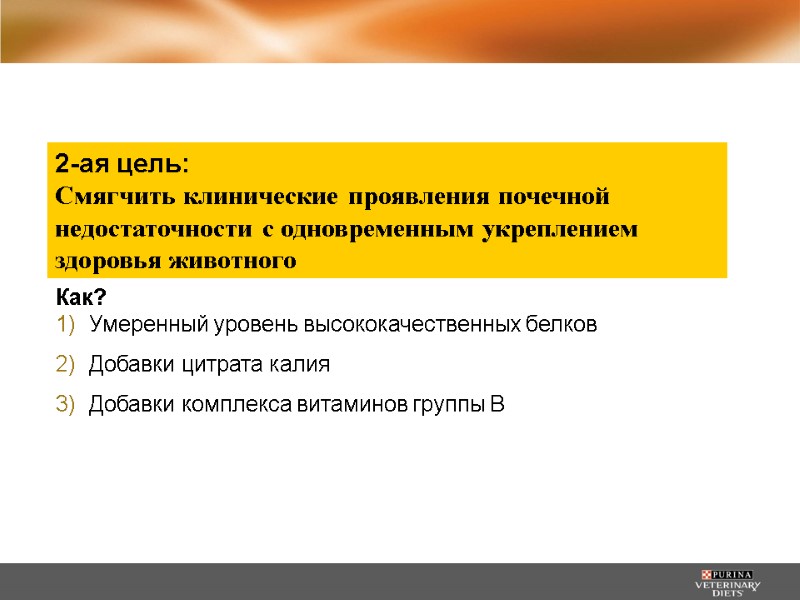 2-ая цель:
Смягчить клинические проявления почечной недостаточности с одновременным укреплением здоровья животного

Как?
1) Умеренный уровень высококачественных белков
2) Добавки цитрата калия
3) Добавки комплекса витаминов группы В

PURINA
VETERINARY DIETS